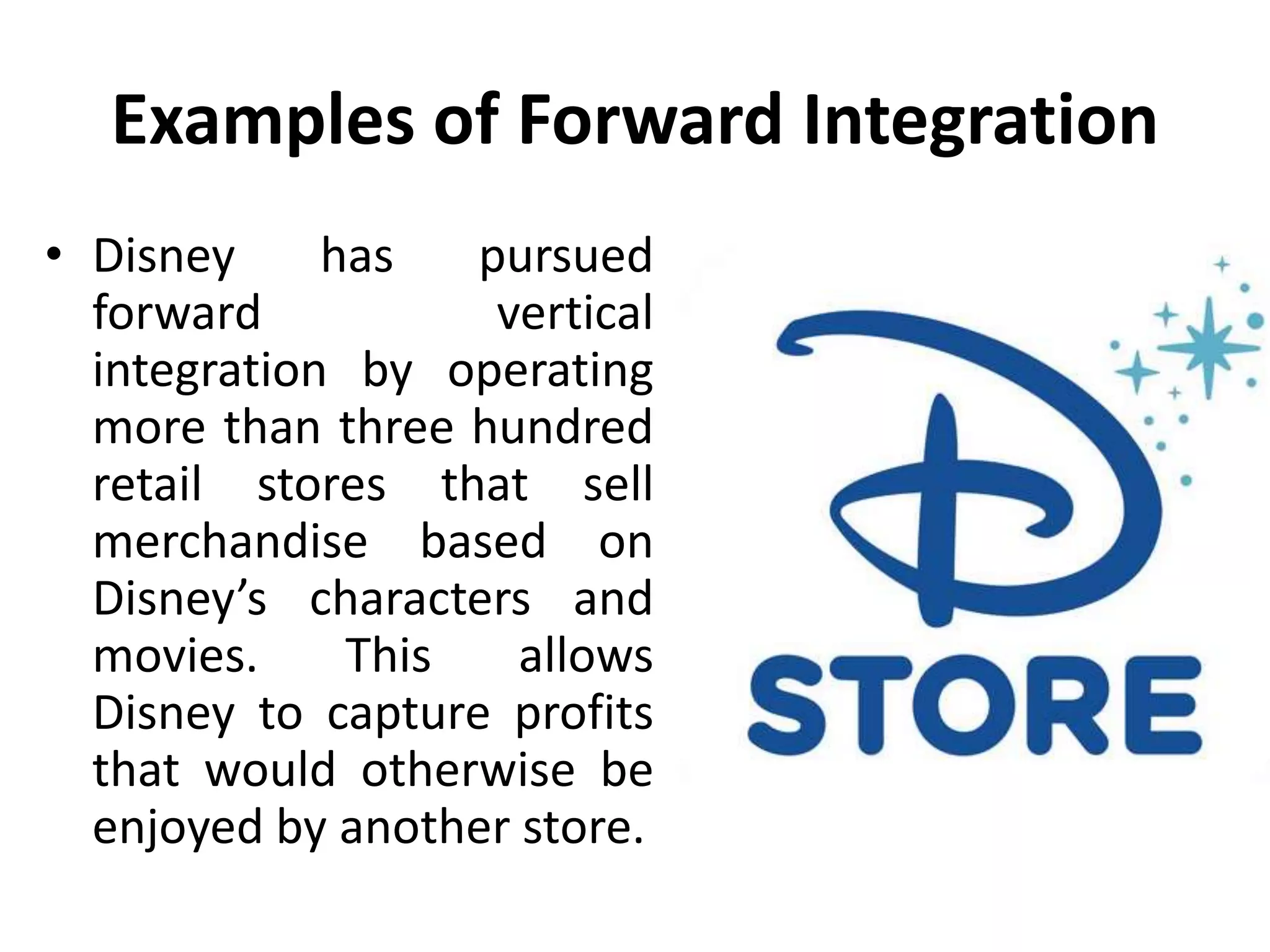 Examples of Forward Integration

• Disney has pursued forward vertical integration by operating more than three hundred retail stores that sell merchandise based on Disney's characters and movies. This allows Disney to capture profits that would otherwise be enjoyed by another store.

D
STORE